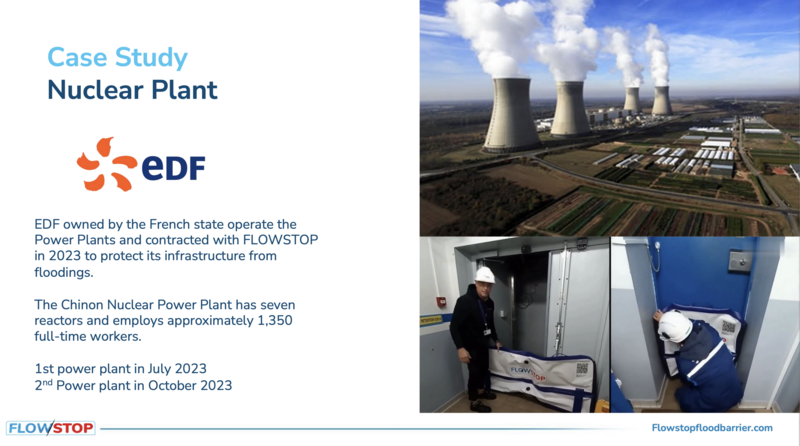 Case Study
Nuclear Plant

eDF

EDF owned by the French state operate the Power Plants and contracted with FLOWSTOP in 2023 to protect its infrastructure from floodings.

The Chinon Nuclear Power Plant has seven reactors and employs approximately 1,350 full-time workers.

1st power plant in July 2023
2$^{nd}$ Power plant in October 2023

FLOWSTOP

FLOWSTOP

Flowstopfloodbarrier.com